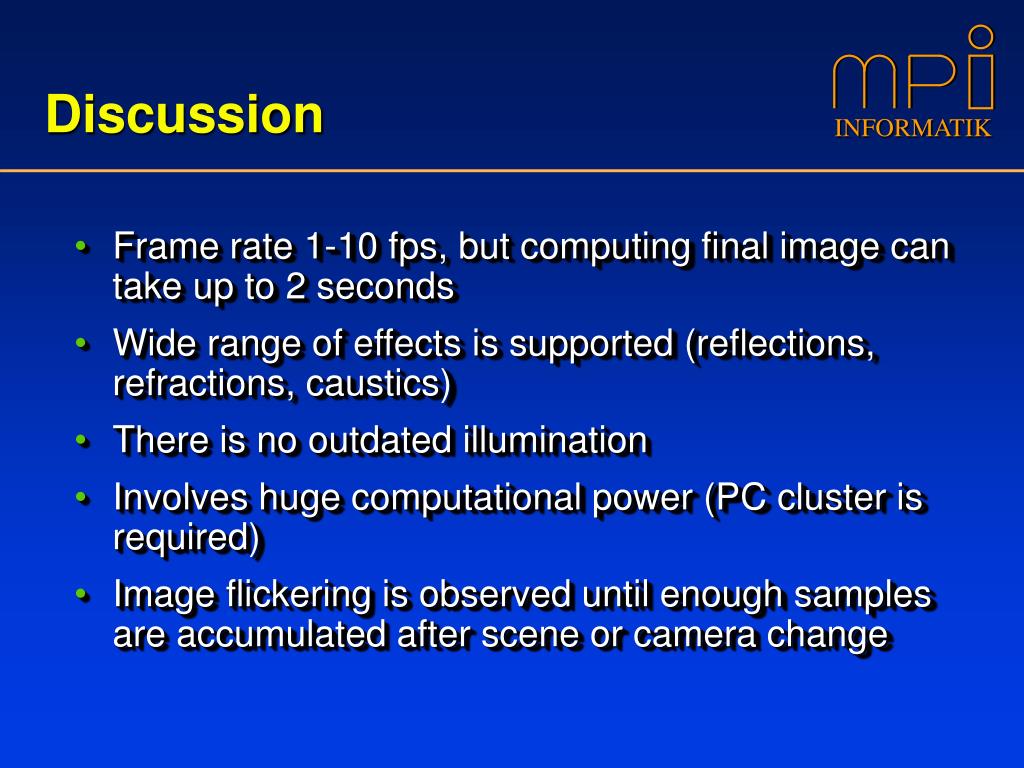 Discussion

mpi
INFORMATIK

• Frame rate 1-10 fps, but computing final image can take up to 2 seconds
• Wide range of effects is supported (reflections, refractions, caustics)
• There is no outdated illumination
• Involves huge computational power (PC cluster is required)
• Image flickering is observed until enough samples are accumulated after scene or camera change